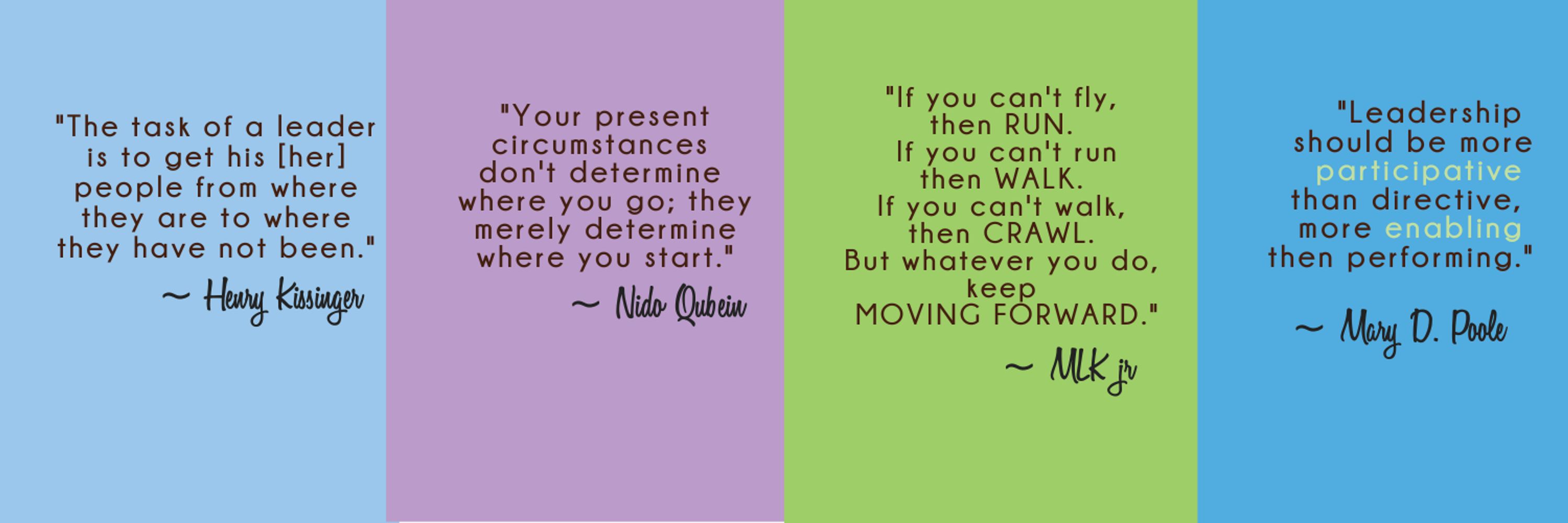 "The task of a leader is to get his [her] people from where they are to where they have not been."

~ Henry Kissinger

"Your present circumstances don't determine where you go; they merely determine where you start."

~ Nido Qubein

"If you can't fly, then RUN. If you can't run then WALK. If you can't walk, then CRAWL. But whatever you do, keep MOVING FORWARD."

~ MLK jr

"Leadership should be more participative than directive, more enabling then performing."

~ Mary D. Poole